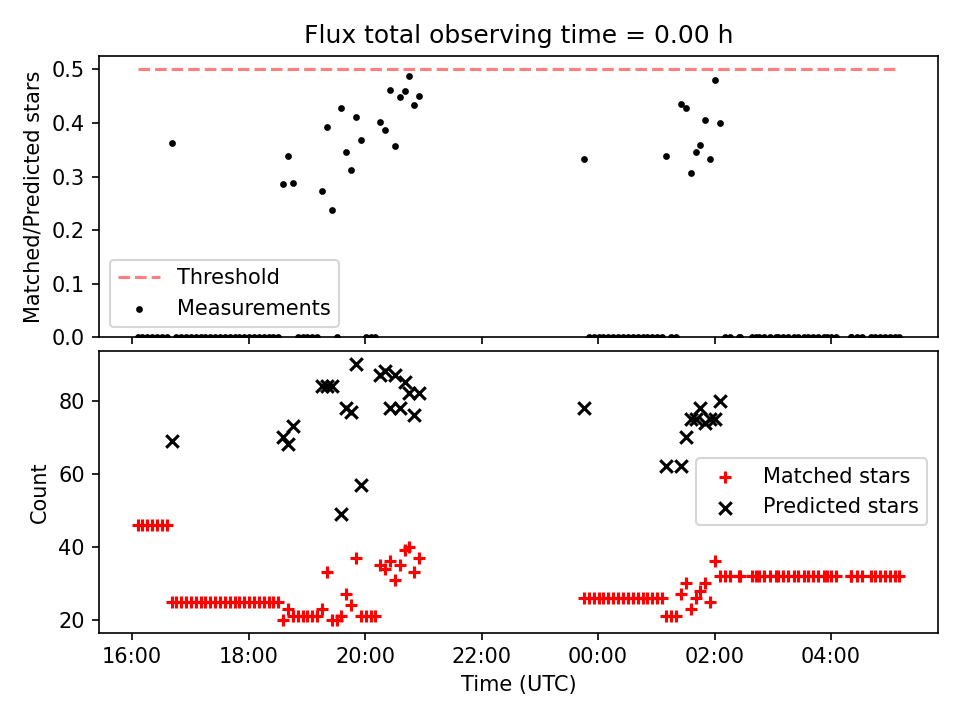 Flux total observing time = 0.00 h

Matched/Predicted stars

0.5
0.4
0.3
0.2
0.1
0.0

Threshold
Measurements

Count

80
60
40
20

Matched stars
Predicted stars

16:00
18:00
20:00
22:00
00:00
02:00
04:00

Time (UTC)